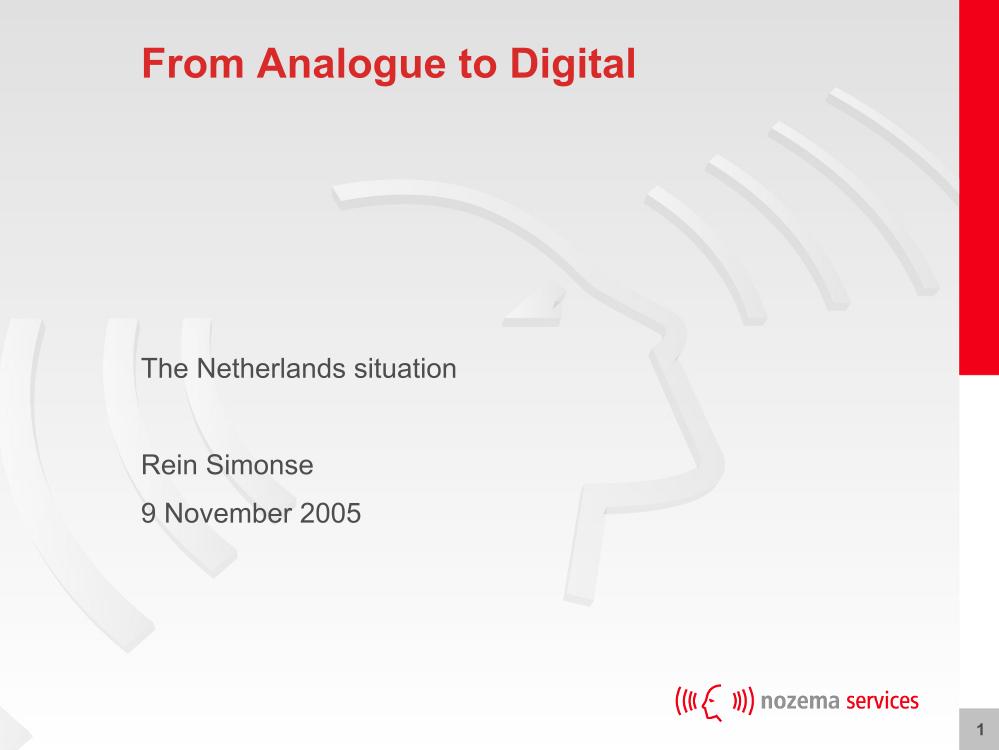 From Analogue to Digital

The Netherlands situation

Rein Simonse

9 November 2005

nozema services

1